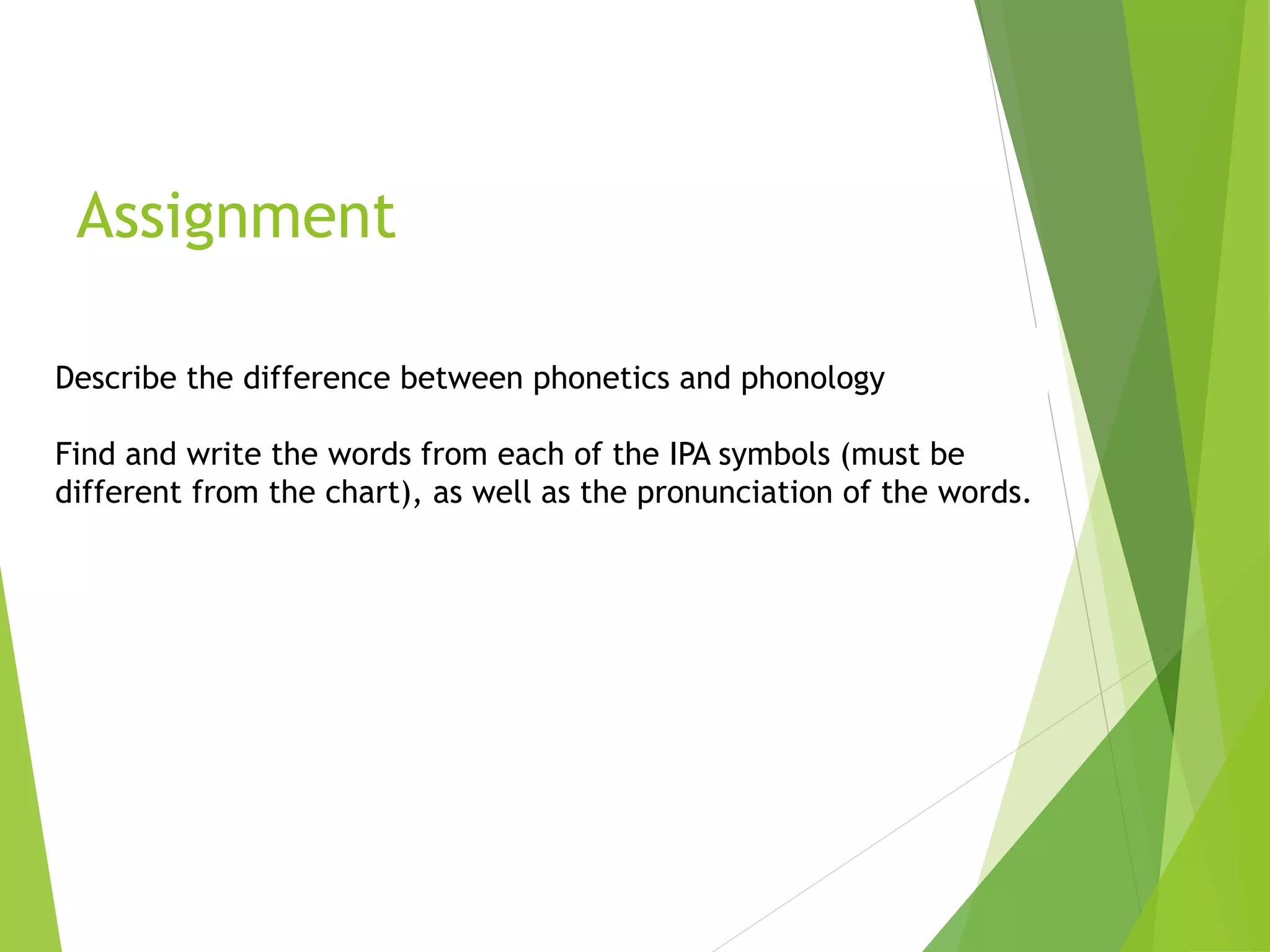 Assignment

Describe the difference between phonetics and phonology

Find and write the words from each of the IPA symbols (must be different from the chart), as well as the pronunciation of the words.